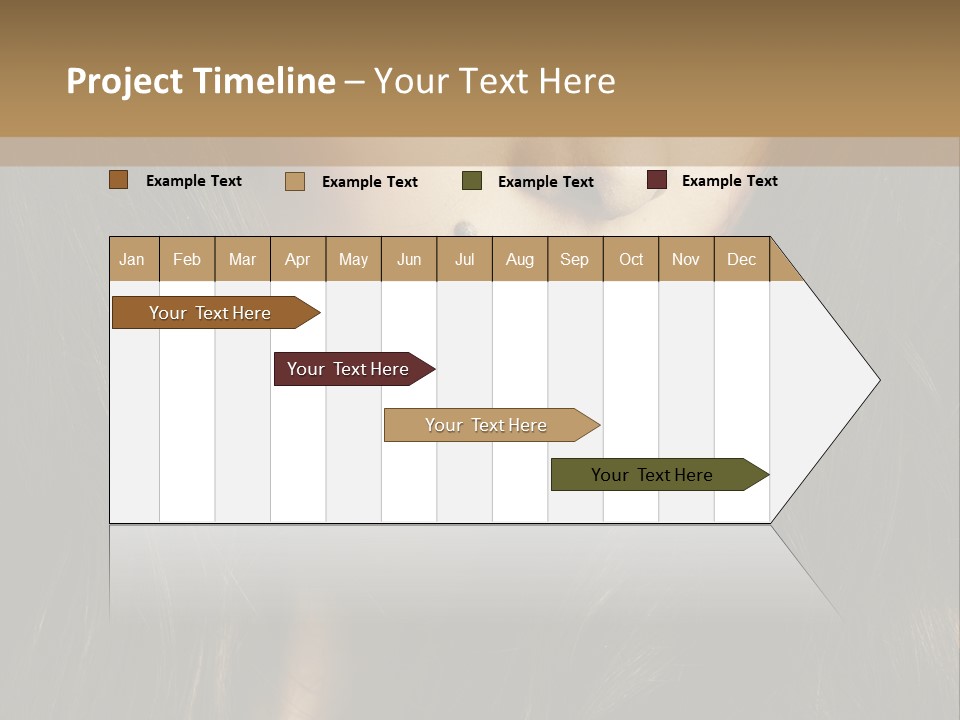 Project Timeline – Your Text Here

Example Text Example Text Example Text Example Text

| Jan | Feb | Mar | Apr | May | Jun | Jul | Aug | Sep | Oct | Nov | Dec |
|---|---|---|---|---|---|---|---|---|---|---|---|

Your Text Here

Your Text Here

Your Text Here

Your Text Here